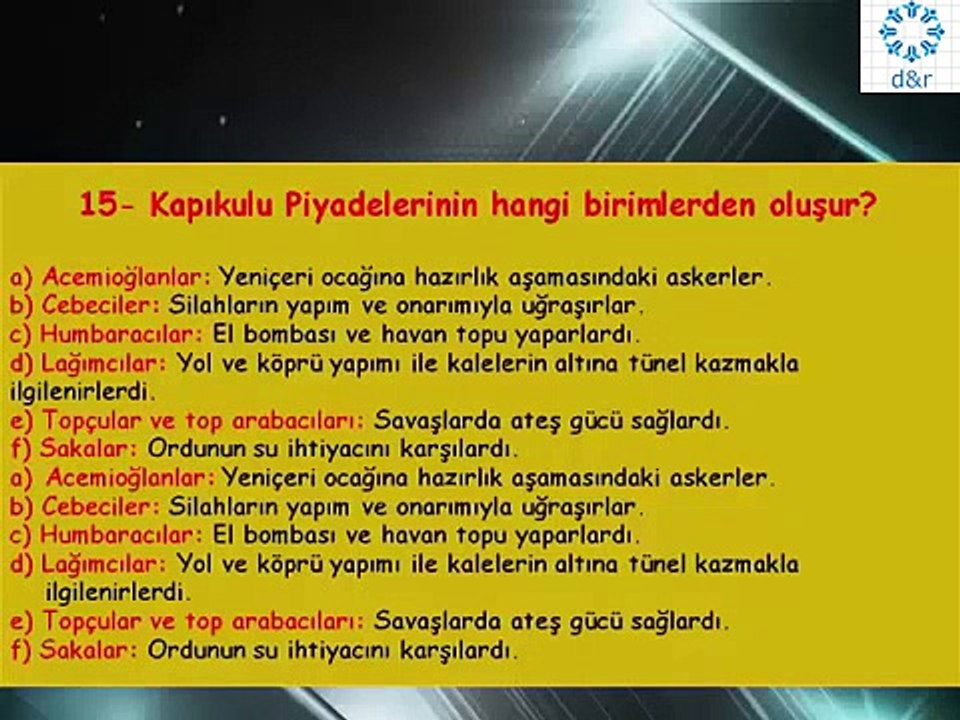 d&r

15- Kapıkulu Piyadelerinin hangi birimlerden oluşur?

a) Acemioğlanlar: Yeniçeri ocağına hazırlık aşamasındaki askerler.
b) Cebeciler: Silahların yapım ve onarımıyla uğraşırlar.
c) Humbaracılar: El bombası ve havan topu yaparlardı.
d) Lağımcılar: Yol ve köprü yapımı ile kalelerin altına tünel kazmakla ilgilenirlerdi.
e) Topçular ve top arabacıları: Savaşlarda ateş gücü sağlardı.
f) Sakalar: Ordunun su ihtiyacını karşılardı.
a) Acemioğlanlar: Yeniçeri ocağına hazırlık aşamasındaki askerler.
b) Cebeciler: Silahların yapım ve onarımıyla uğraşırlar.
c) Humbaracılar: El bombası ve havan topu yaparlardı.
d) Lağımcılar: Yol ve köprü yapımı ile kalelerin altına tünel kazmakla ilgilenirlerdi.
e) Topçular ve top arabacıları: Savaşlarda ateş gücü sağlardı.
f) Sakalar: Ordunun su ihtiyacını karşılardı.